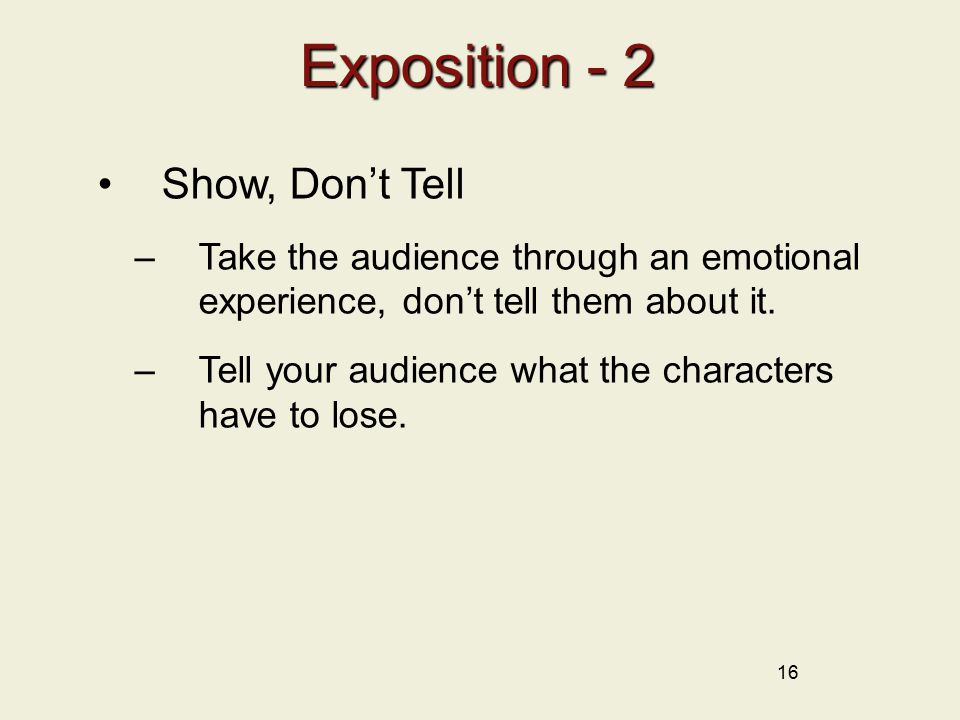 Exposition - 2

• Show, Don’t Tell

– Take the audience through an emotional experience, don’t tell them about it.

– Tell your audience what the characters have to lose.

16